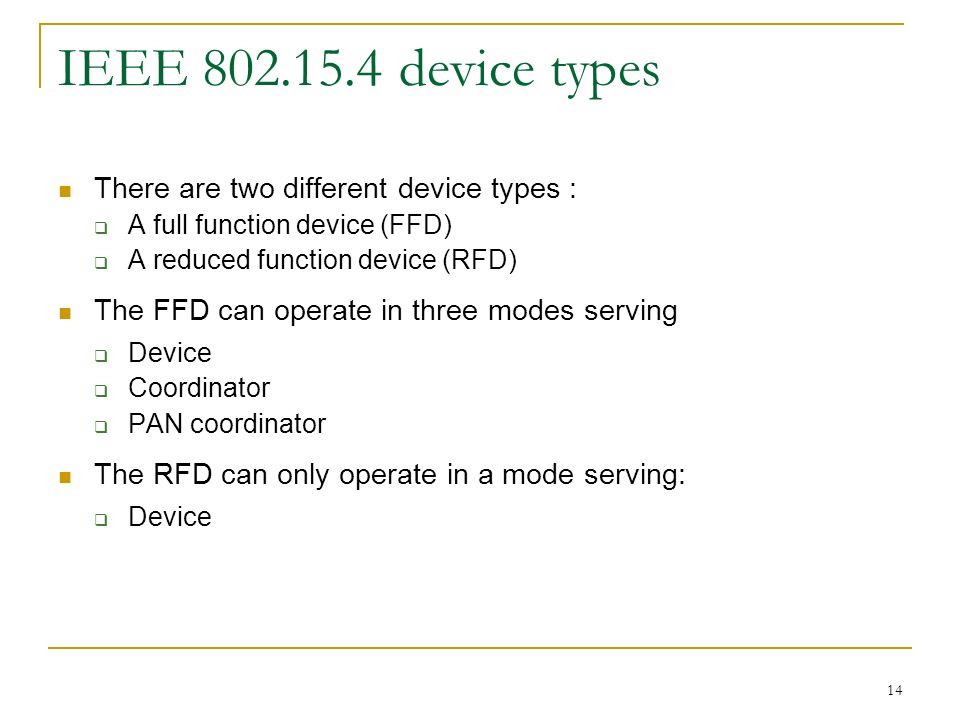 IEEE 802.15.4 device types

- There are two different device types :
  - A full function device (FFD)
  - A reduced function device (RFD)
- The FFD can operate in three modes serving
  - Device
  - Coordinator
  - PAN coordinator
- The RFD can only operate in a mode serving:
  - Device

14